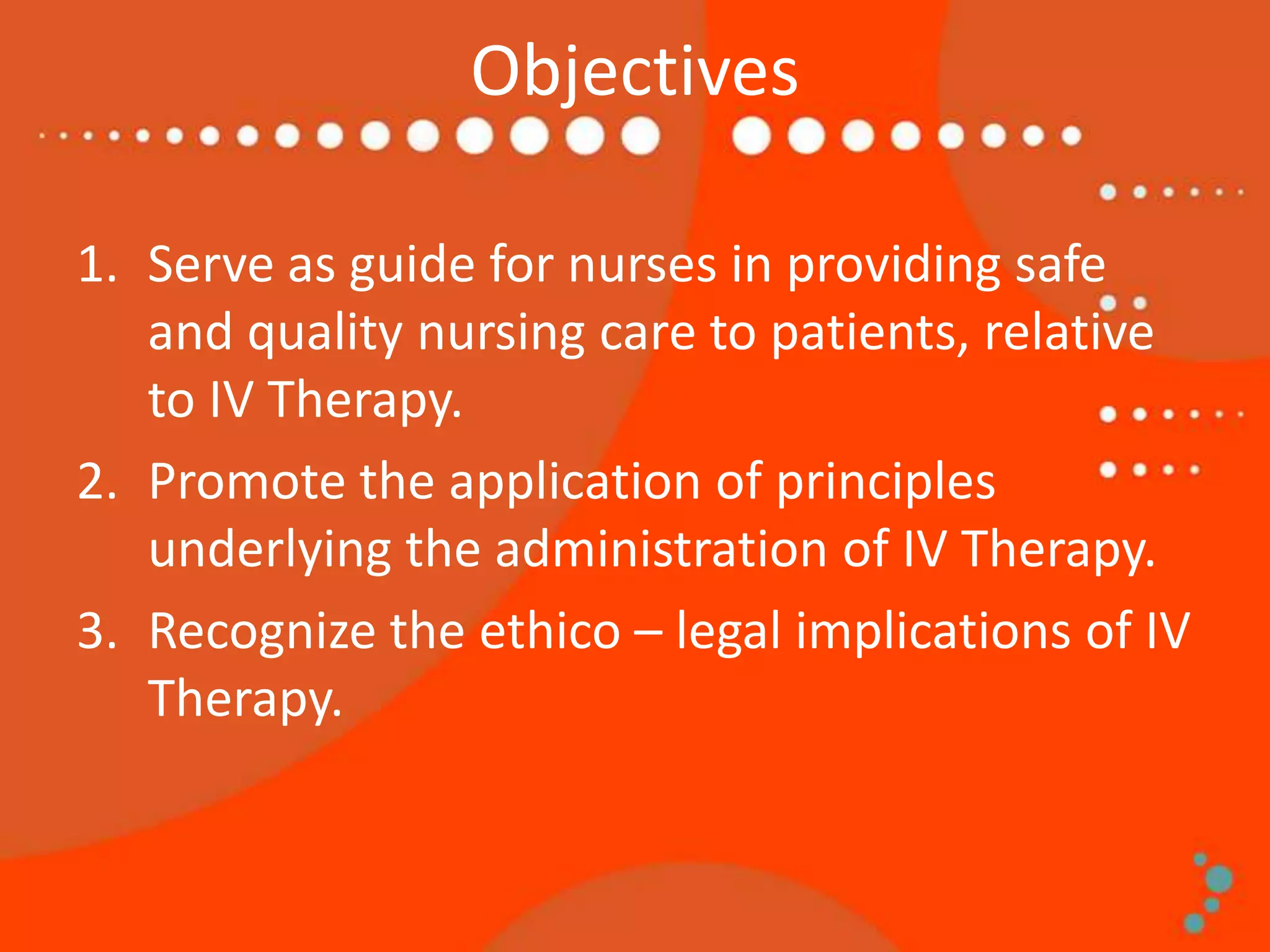 Objectives

1. Serve as guide for nurses in providing safe and quality nursing care to patients, relative to IV Therapy.
2. Promote the application of principles underlying the administration of IV Therapy.
3. Recognize the ethico – legal implications of IV Therapy.